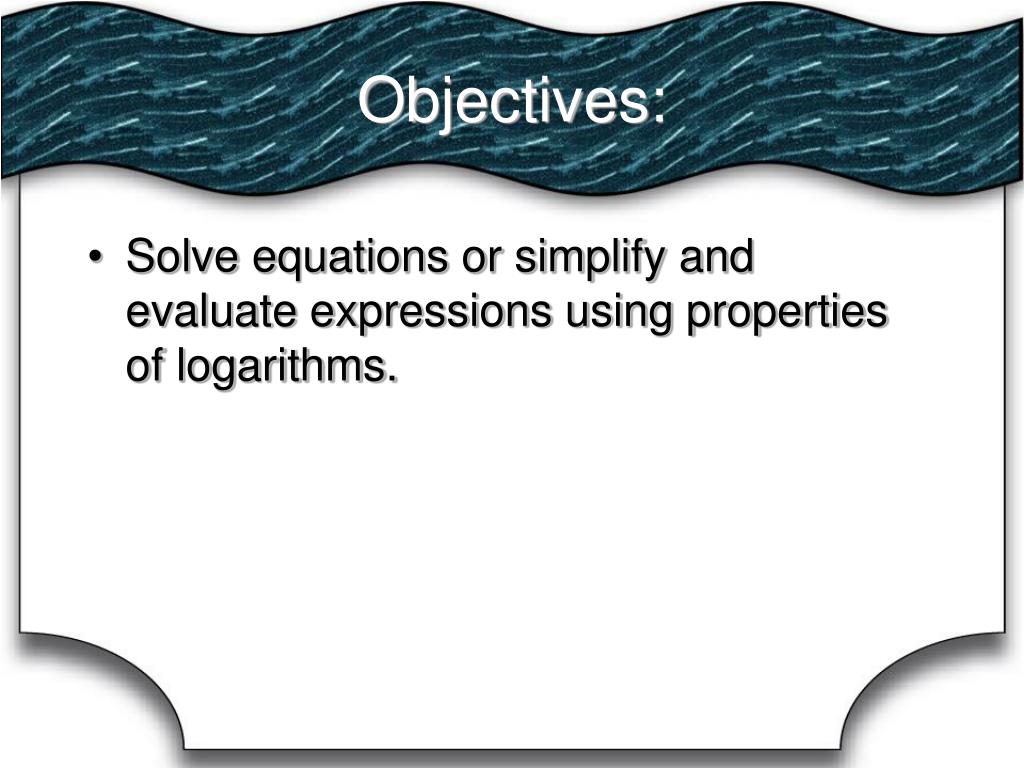 Objectives:

• Solve equations or simplify and evaluate expressions using properties of logarithms.